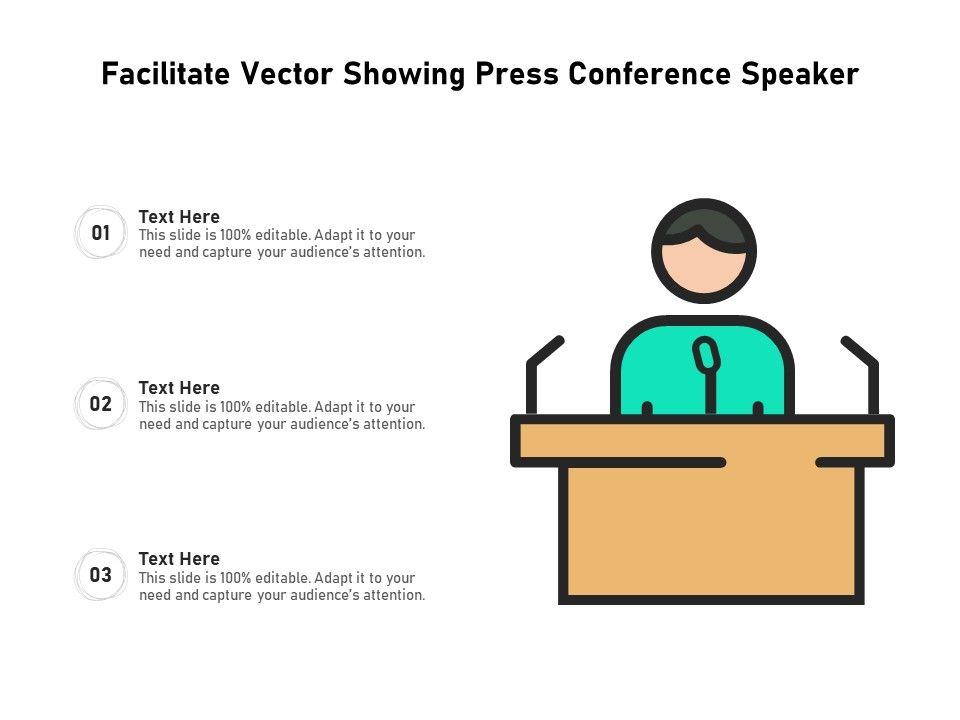 Facilitate Vector Showing Press Conference Speaker

01

Text Here
This slide is 100% editable. Adapt it to your need and capture your audience's attention.

02

Text Here
This slide is 100% editable. Adapt it to your need and capture your audience's attention.

03

Text Here
This slide is 100% editable. Adapt it to your need and capture your audience's attention.